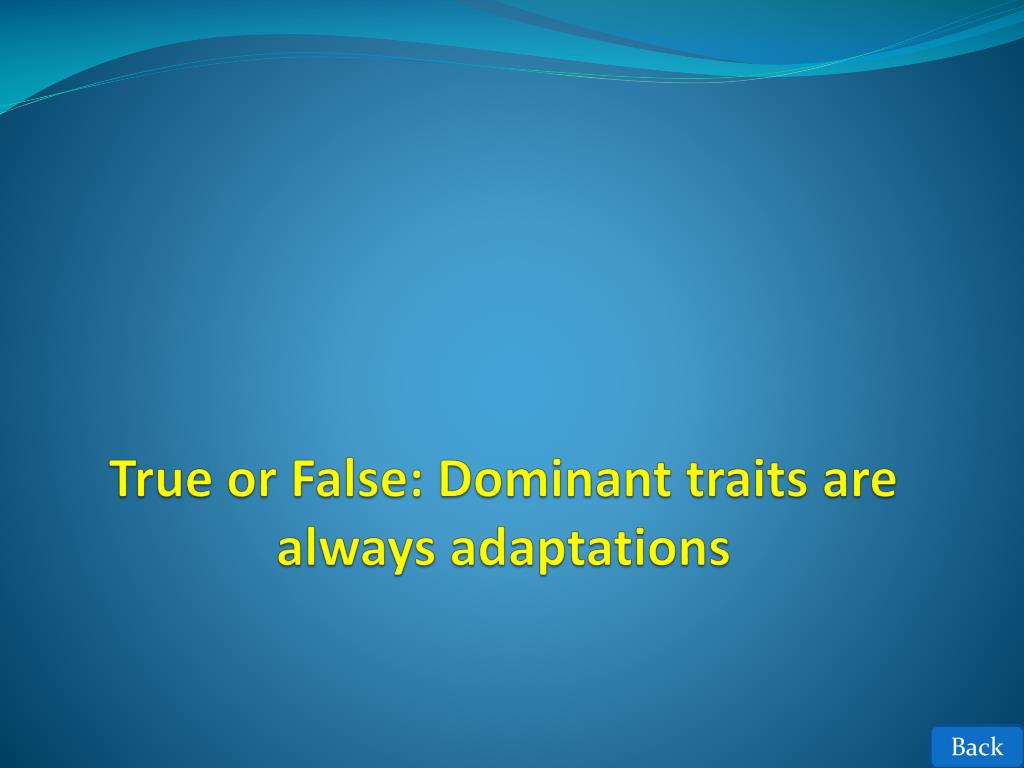 True or False: Dominant traits are always adaptations

Back